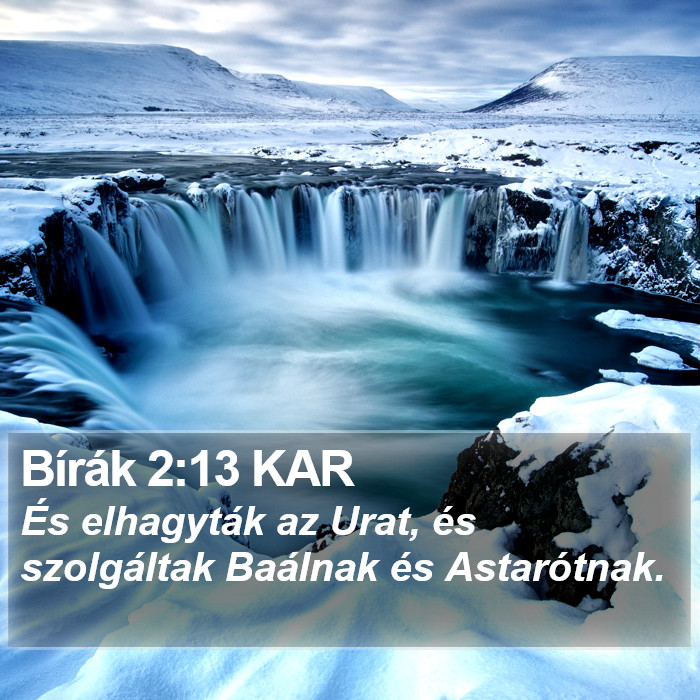 Bírák 2:13 KAR

És elhagyták az Urat, és szolgáltak Baálnak és Astarótnak.